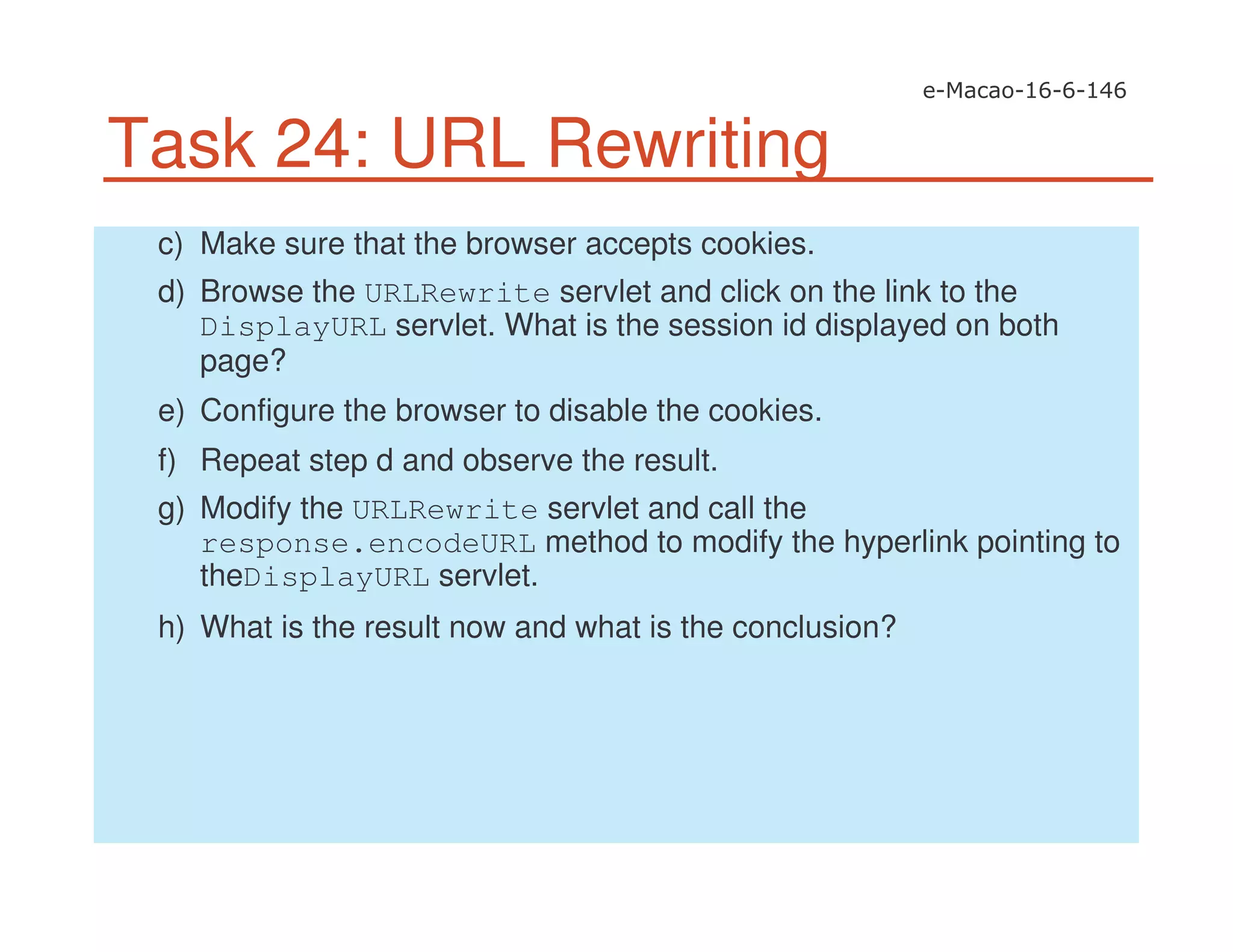 e-Macao-16-6-146

Task 24: URL Rewriting

c) Make sure that the browser accepts cookies.

d) Browse the URLRewrite servlet and click on the link to the DisplayURL servlet. What is the session id displayed on both page?

e) Configure the browser to disable the cookies.

f) Repeat step d and observe the result.

g) Modify the URLRewrite servlet and call the response.encodeURL method to modify the hyperlink pointing to theDisplayURL servlet.

h) What is the result now and what is the conclusion?